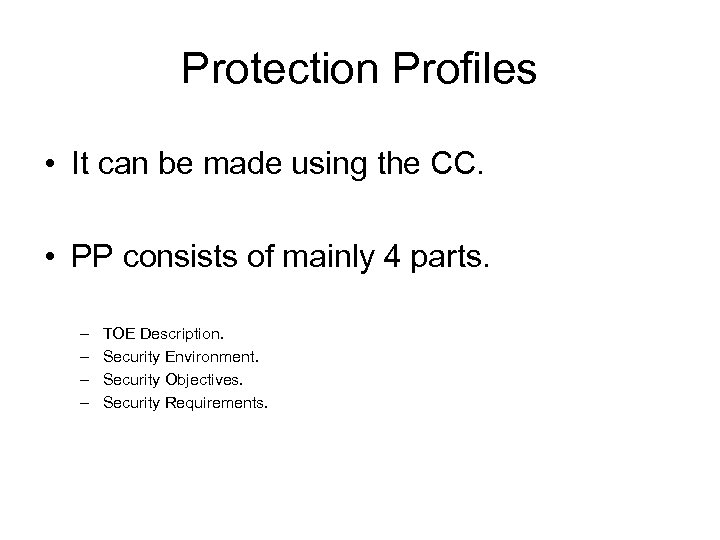 Protection Profiles

• It can be made using the CC.

• PP consists of mainly 4 parts.

– TOE Description.
– Security Environment.
– Security Objectives.
– Security Requirements.